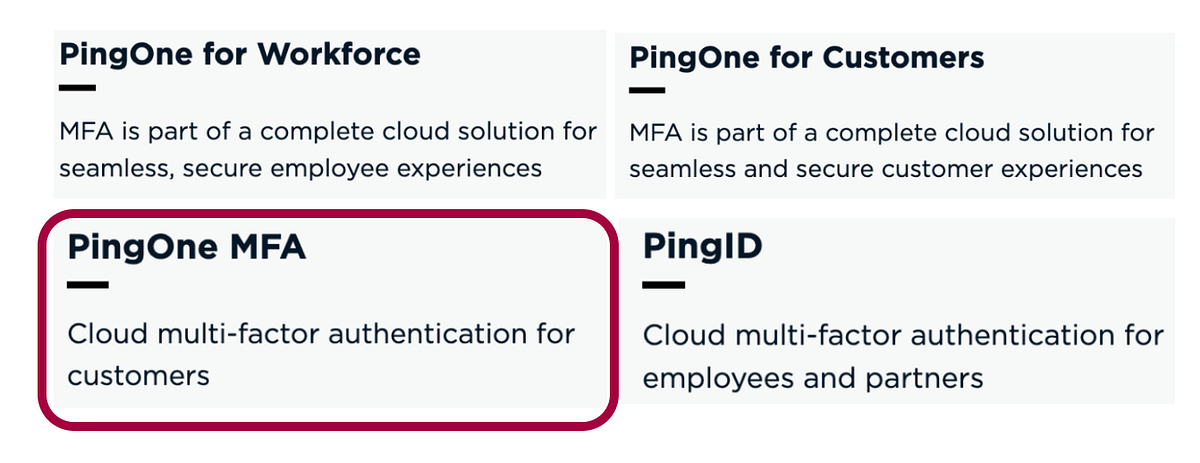 PingOne for Workforce

MFA is part of a complete cloud solution for seamless, secure employee experiences

PingOne for Customers

MFA is part of a complete cloud solution for seamless and secure customer experiences

PingOne MFA

Cloud multi-factor authentication for customers

PingID

Cloud multi-factor authentication for employees and partners